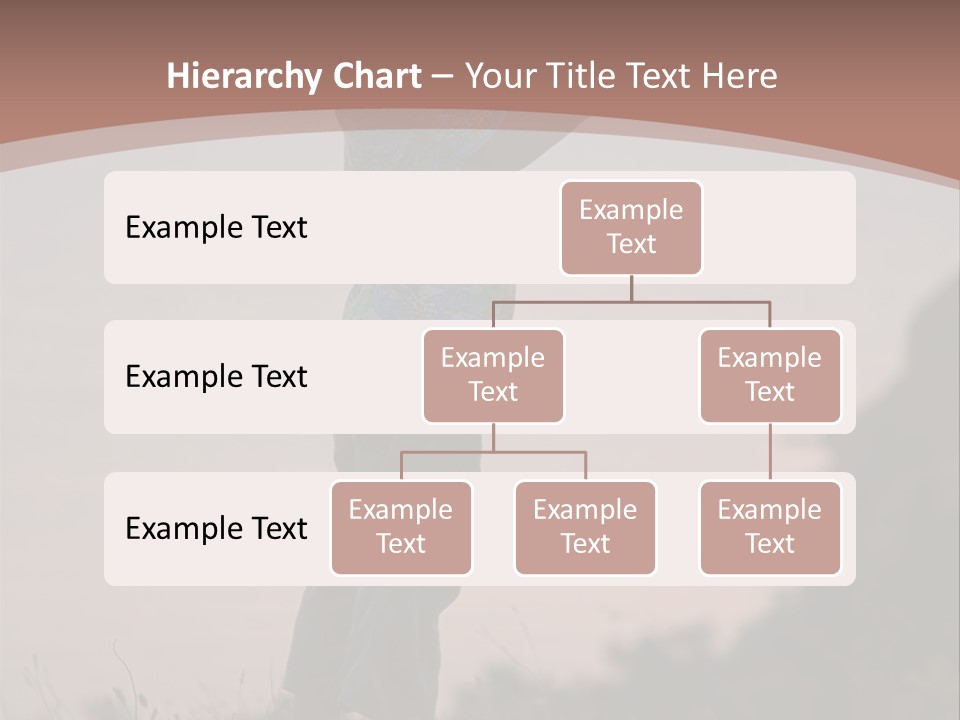 Hierarchy Chart – Your Title Text Here

Example Text

Example Text

Example Text

Example Text

Example Text

Example Text

Example Text

Example Text

Example Text